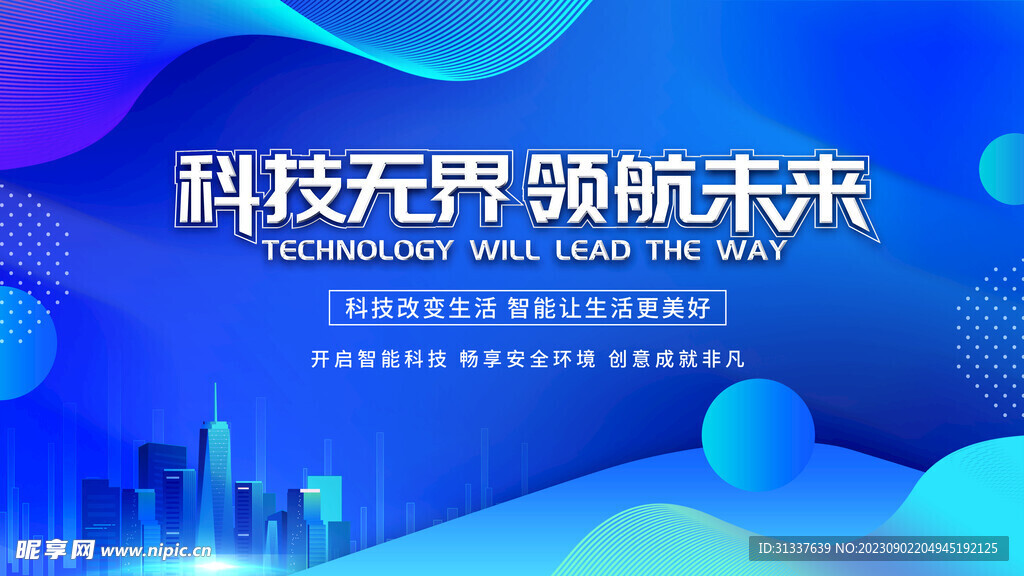 科技无界 领航未来
TECHNOLOGY WILL LEAD THE WAY

科技改变生活 智能让生活更美好

开启智能科技 畅享安全环境 创意成就非凡

昵享网 www.nipic.cn

ID:31337639 NO:20230902204945192125